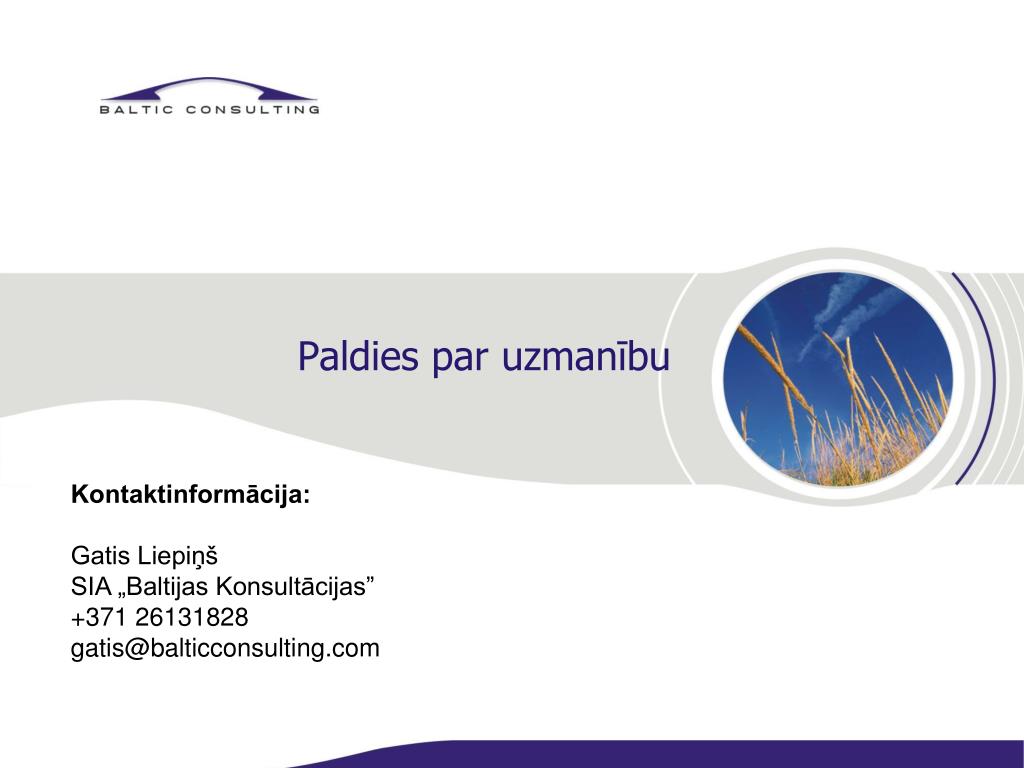 BALTIC CONSULTING

Paldies par uzmanību

Kontaktinformācija:

Gatis Liepiņš
SIA „Baltijas Konsultācijas”
+371 26131828
gatis@balticconsulting.com